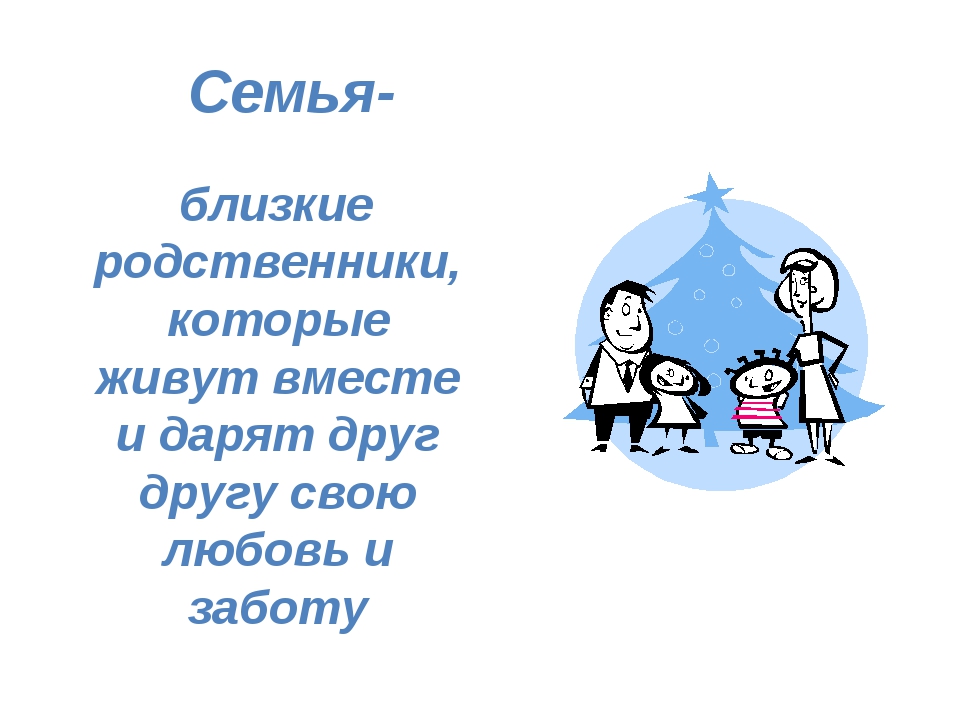 Семья-

близкие родственники, которые живут вместе и дарят друг другу свою любовь и заботу